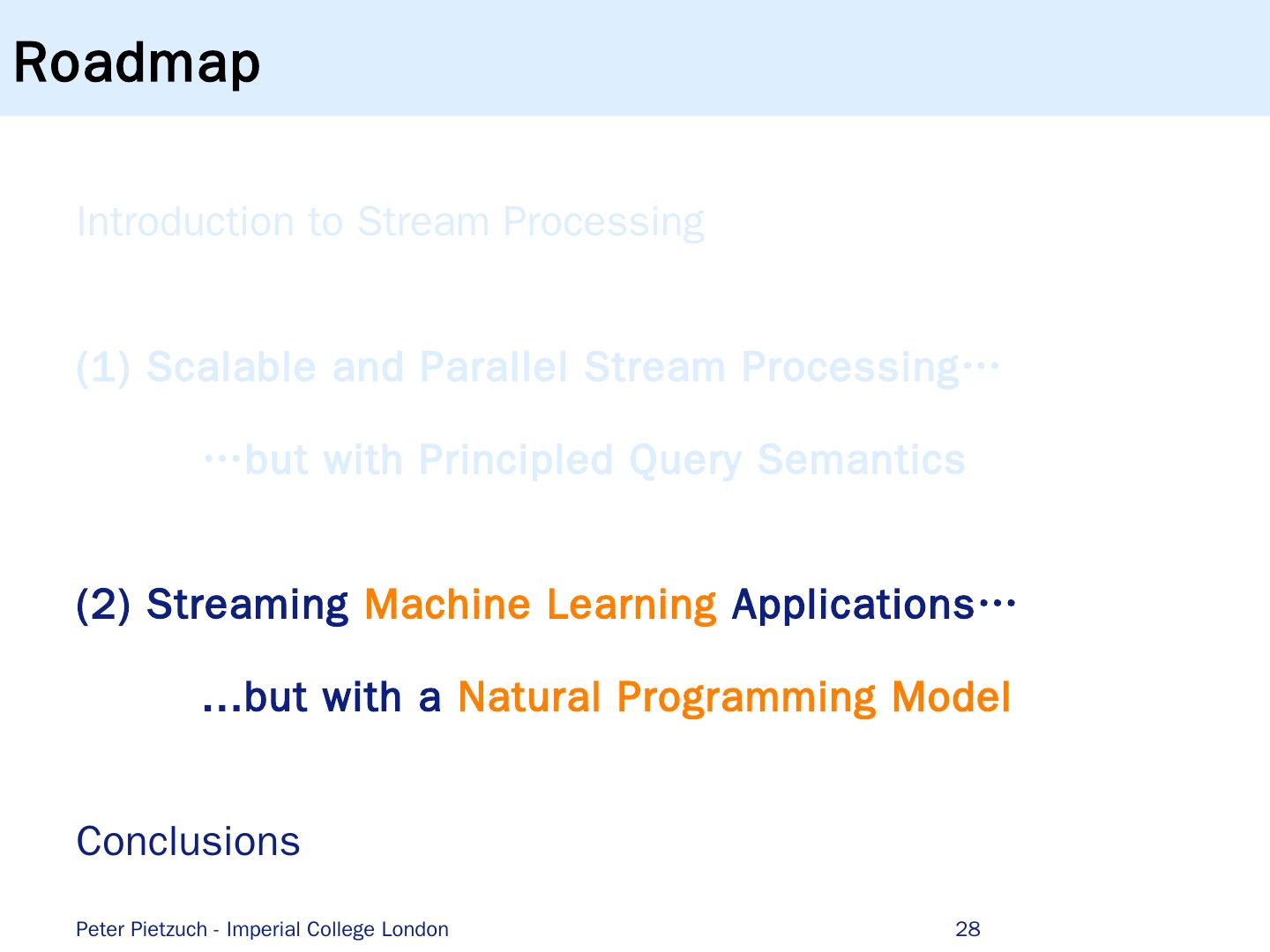 Roadmap

Introduction to Stream Processing

(1) Scalable and Parallel Stream Processing…

…but with Principled Query Semantics

(2) Streaming Machine Learning Applications…

...but with a Natural Programming Model

Conclusions

Peter Pietzuch - Imperial College London

28